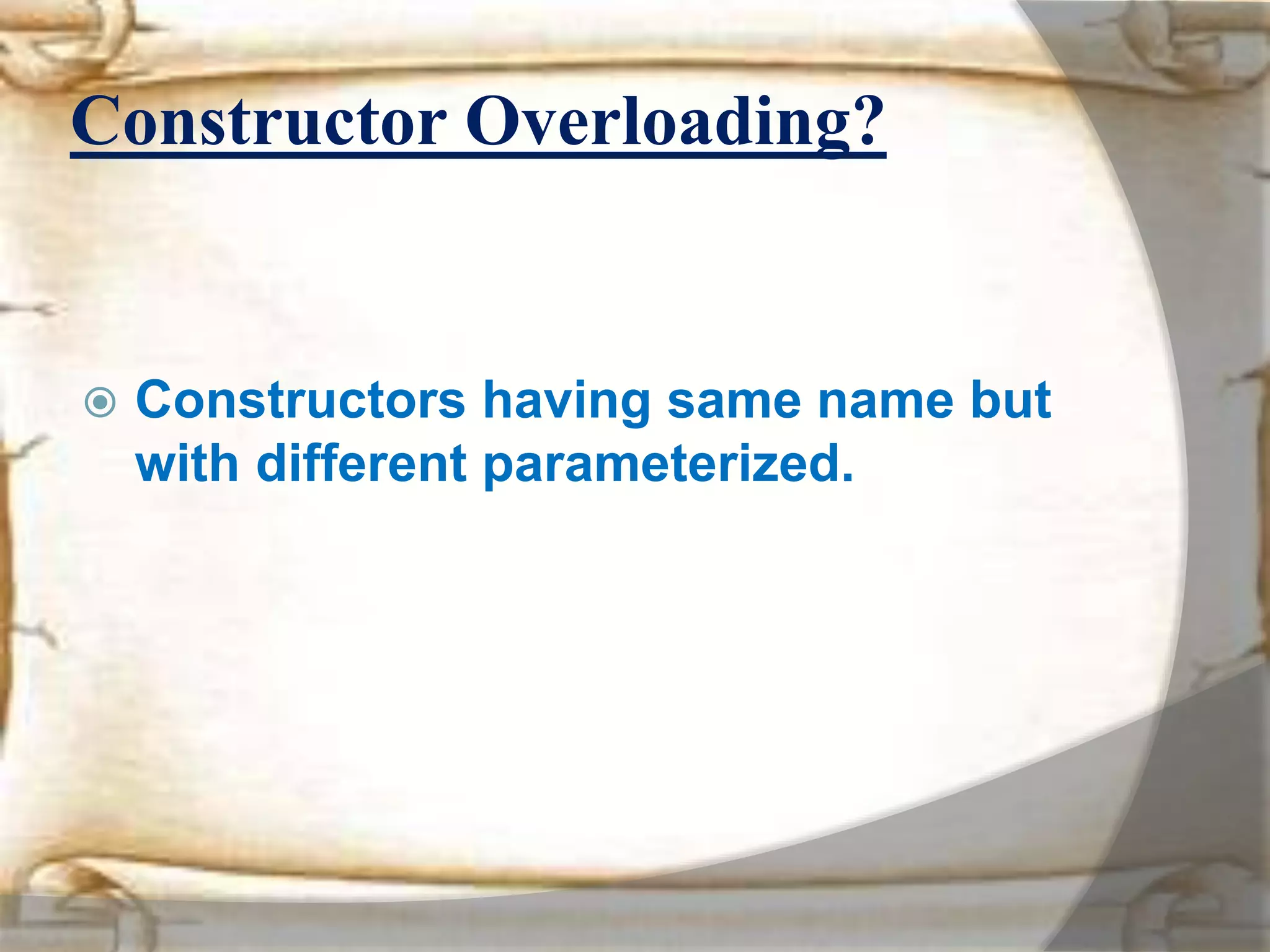 Constructor Overloading?

Constructors having same name but with different parameterized.